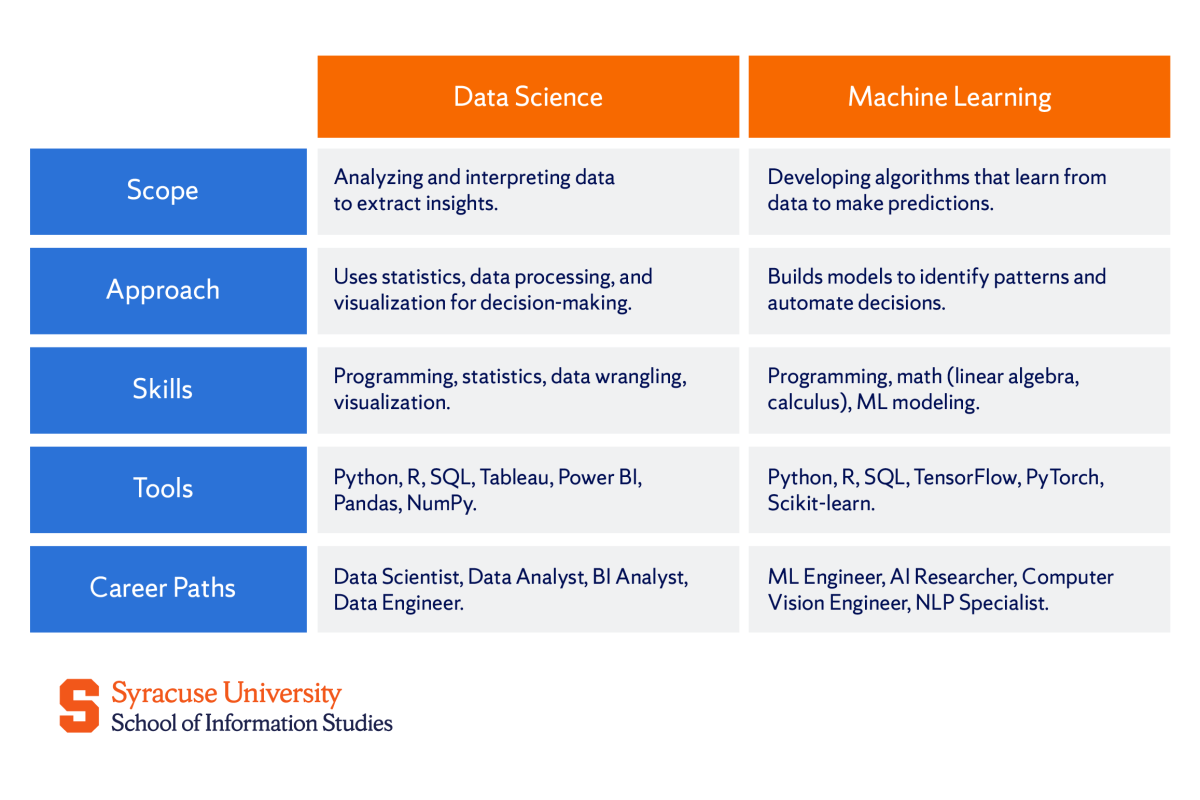 | | Data Science | Machine Learning |
|---|---|---|
| Scope | Analyzing and interpreting data to extract insights. | Developing algorithms that learn from data to make predictions. |
| Approach | Uses statistics, data processing, and visualization for decision-making. | Builds models to identify patterns and automate decisions. |
| Skills | Programming, statistics, data wrangling, visualization. | Programming, math (linear algebra, calculus), ML modeling. |
| Tools | Python, R, SQL, Tableau, Power BI, Pandas, NumPy. | Python, R, SQL, TensorFlow, PyTorch, Scikit-learn. |
| Career Paths | Data Scientist, Data Analyst, BI Analyst, Data Engineer. | ML Engineer, AI Researcher, Computer Vision Engineer, NLP Specialist. |

S Syracuse University
School of Information Studies